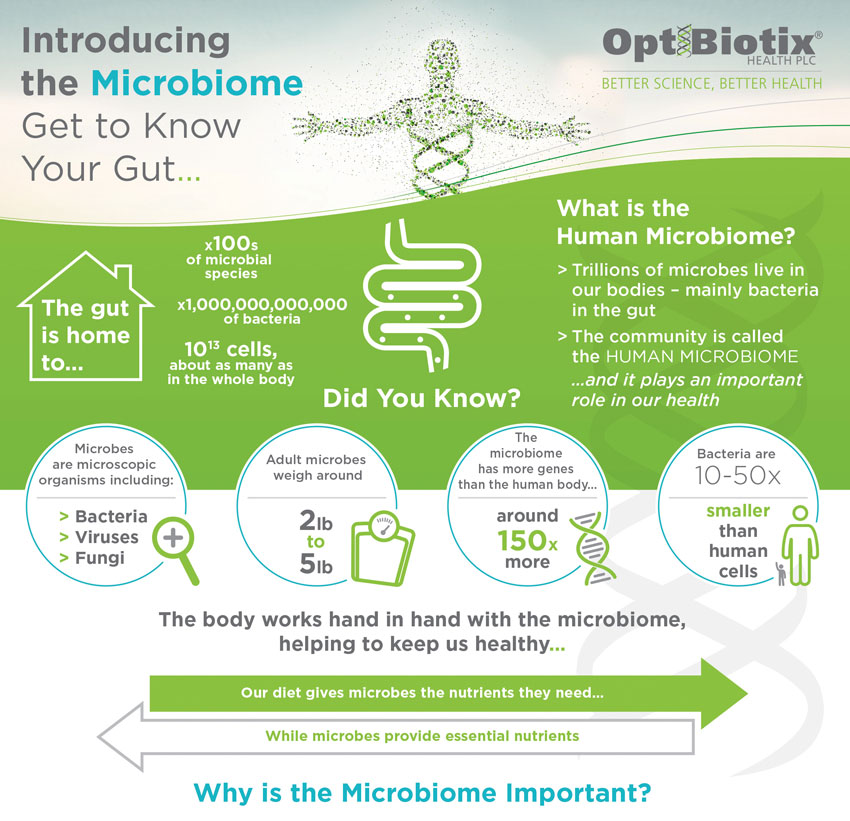 Introducing the Microbiome
Get to Know Your Gut...

OptiBiotix®
HEALTH PLC
BETTER SCIENCE, BETTER HEALTH

The gut is home to...

x100s of microbial species

x1,000,000,000,000 of bacteria

$10^{13}$ cells, about as many as in the whole body

Did You Know?

What is the Human Microbiome?

> Trillions of microbes live in our bodies – mainly bacteria in the gut

> The community is called the HUMAN MICROBIOME

...and it plays an important role in our health

Microbes are microscopic organisms including:
> Bacteria
> Viruses
> Fungi

Adult microbes weigh around
2lb to 5lb

The microbiome has more genes than the human body...
around 150x more

Bacteria are 10-50x smaller than human cells

The body works hand in hand with the microbiome, helping to keep us healthy...

Our diet gives microbes the nutrients they need...

While microbes provide essential nutrients

Why is the Microbiome Important?